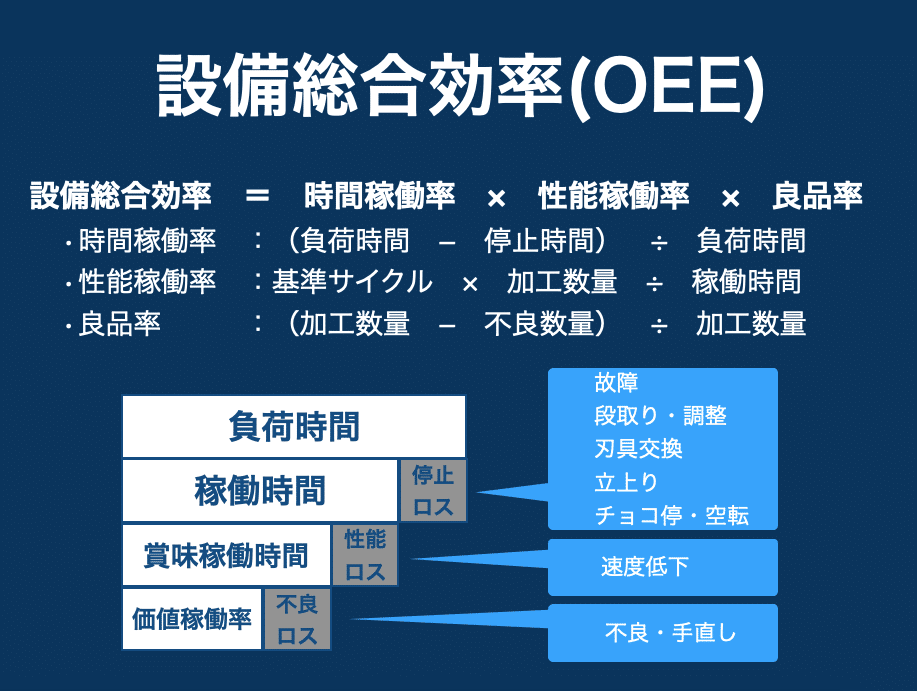 設備総合効率(OEE)

設備総合効率 ＝ 時間稼働率 × 性能稼働率 × 良品率

・時間稼働率 ：（負荷時間 − 停止時間） ÷ 負荷時間
・性能稼働率 ：基準サイクル × 加工数量 ÷ 稼働時間
・良品率 ：（加工数量 − 不良数量） ÷ 加工数量

負荷時間
稼働時間
停止ロス
賞味稼働時間
性能ロス
価値稼働率
不良ロス

故障
段取り・調整
刃具交換
立上り
チョコ停・空転

速度低下

不良・手直し